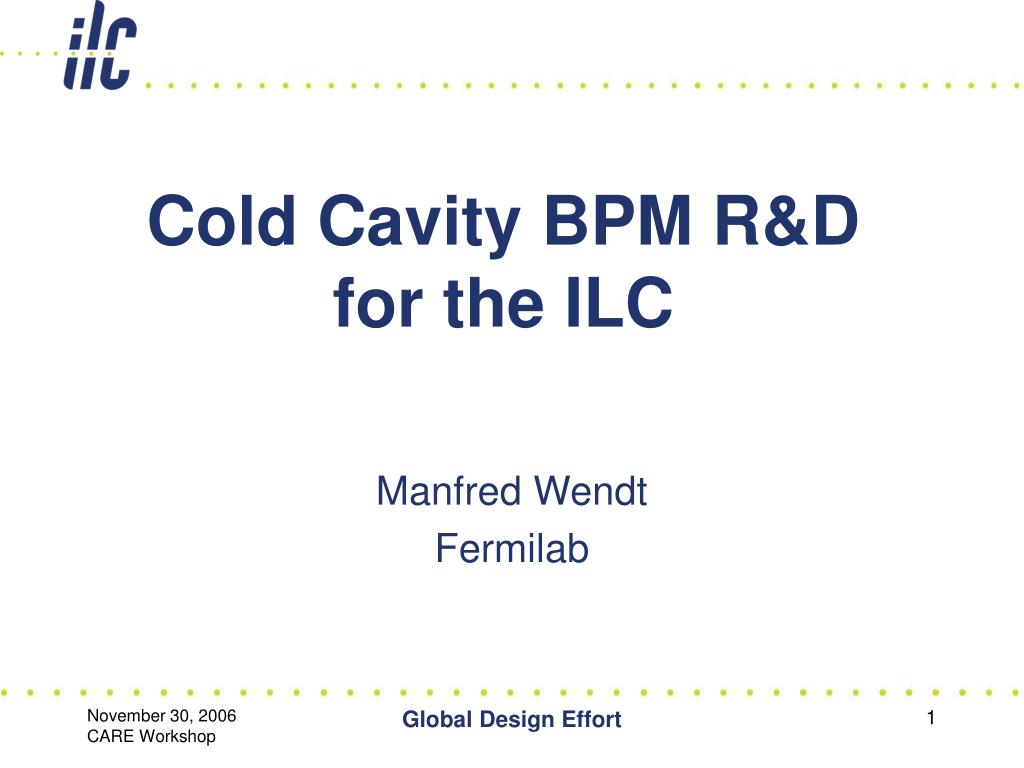 ilc

Cold Cavity BPM R&D for the ILC

Manfred Wendt
Fermilab

November 30, 2006
CARE Workshop

Global Design Effort

1